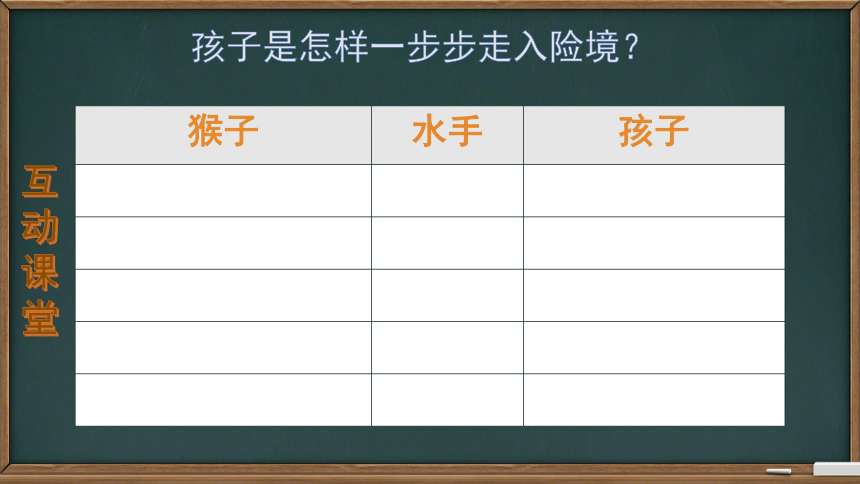 孩子是怎样一步步走入险境？

互动课堂

| 猴子 | 水手 | 孩子 |
|---|---|---|
| | | |
| | | |
| | | |
| | | |
| | | |